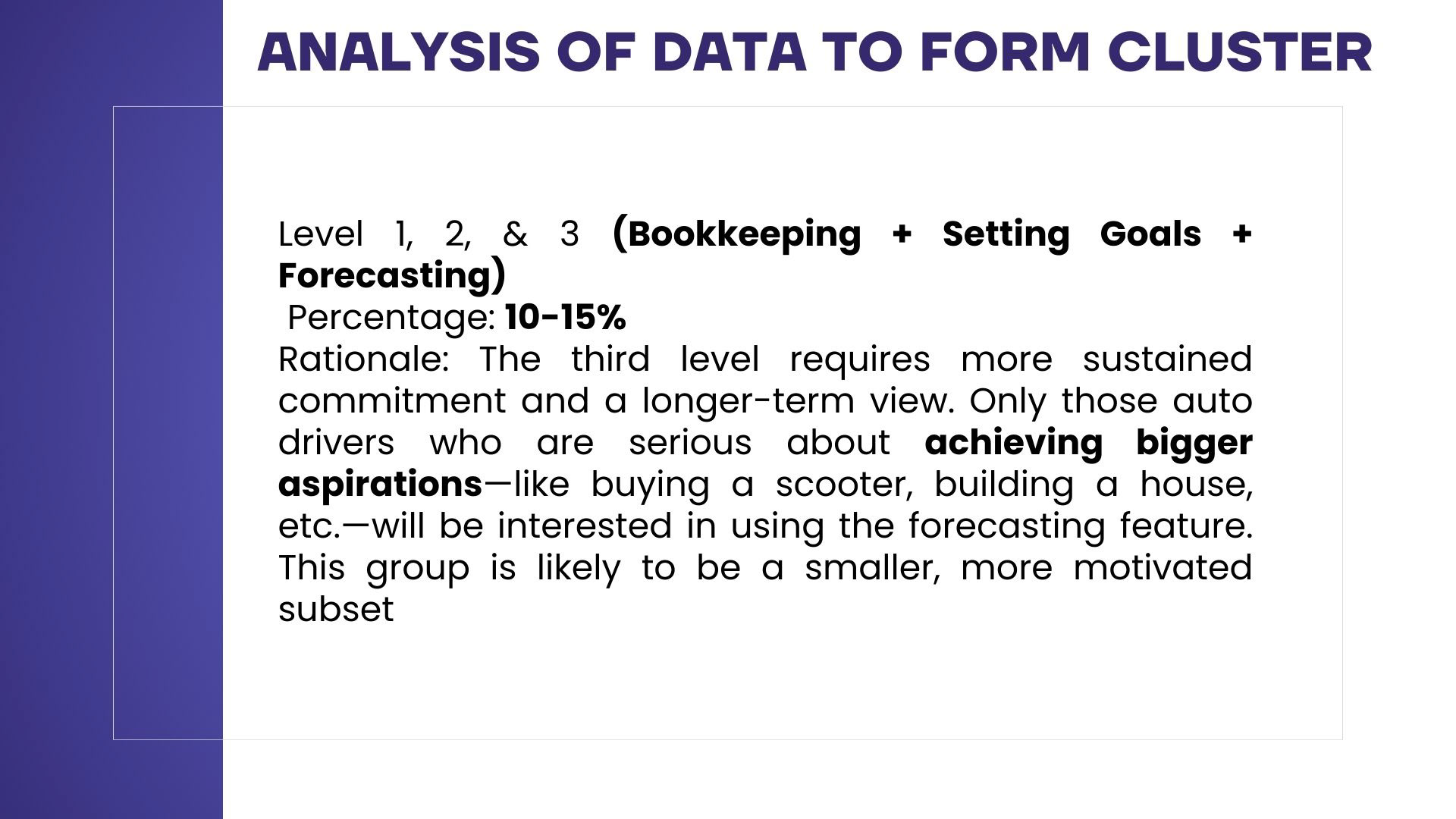 ANALYSIS OF DATA TO FORM CLUSTER

Level 1, 2, & 3 (Bookkeeping + Setting Goals + Forecasting)
Percentage: 10-15%
Rationale: The third level requires more sustained commitment and a longer-term view. Only those auto drivers who are serious about achieving bigger aspirations—like buying a scooter, building a house, etc.—will be interested in using the forecasting feature. This group is likely to be a smaller, more motivated subset